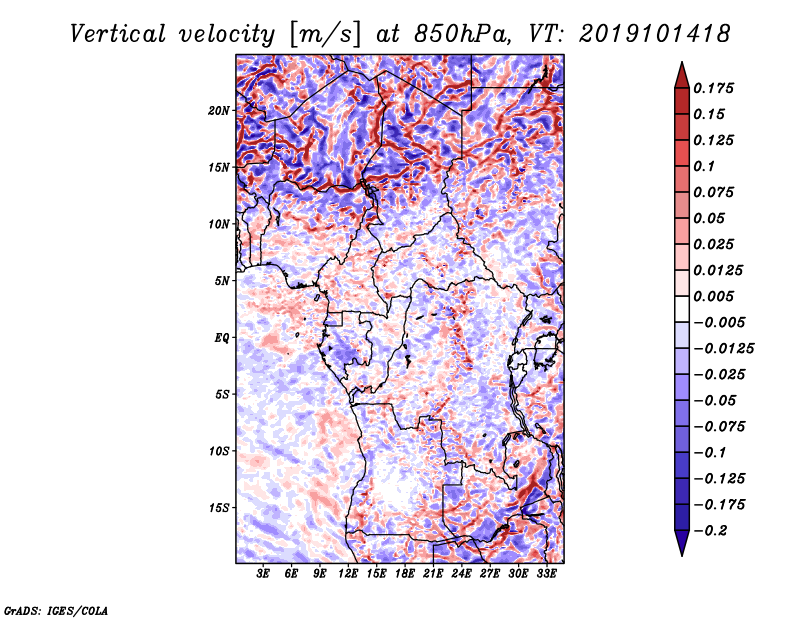 Vertical velocity [m/s] at 850hPa, VT: 2019101418

20N
15N
10N
5N
EQ
5S
10S
15S

3E 6E 9E 12E 15E 18E 21E 24E 27E 30E 33E

0.175
0.15
0.125
0.1
0.075
0.05
0.025
0.0125
0.005
−0.005
−0.0125
−0.025
−0.05
−0.075
−0.1
−0.125
−0.175
−0.2

GrADS: IGES/COLA